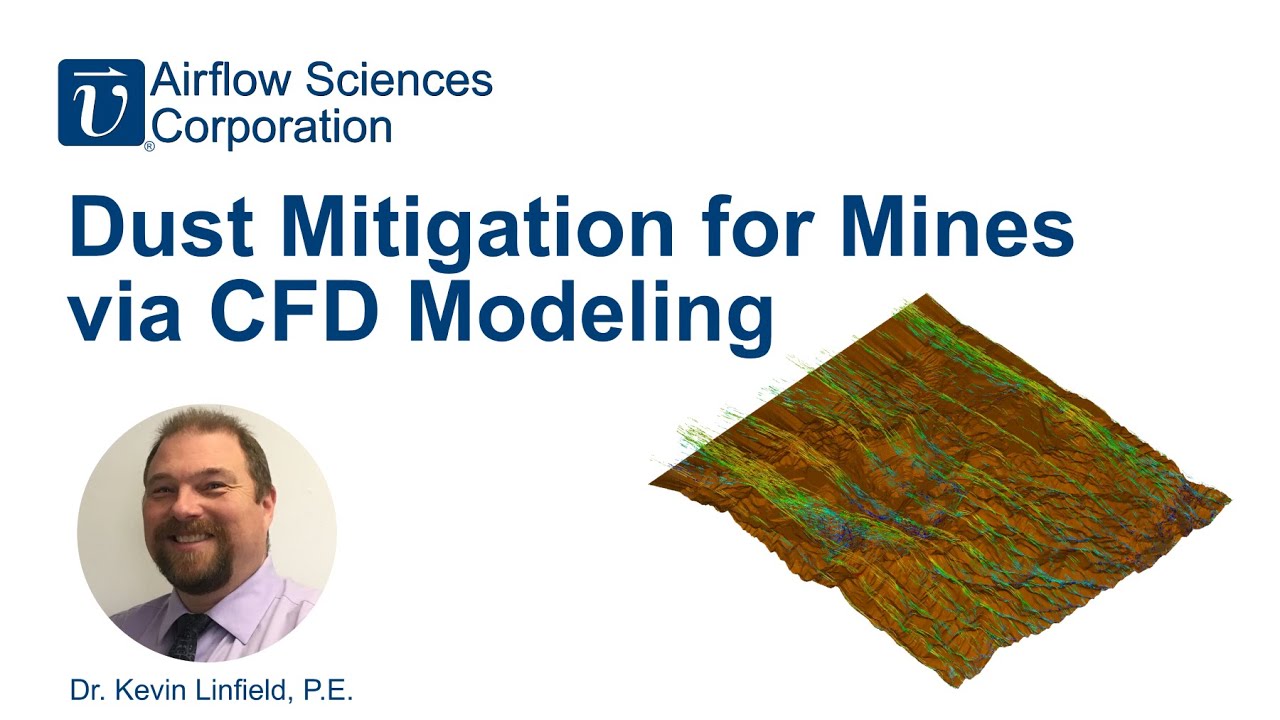 Airflow Sciences Corporation

Dust Mitigation for Mines via CFD Modeling

Dr. Kevin Linfield, P.E.